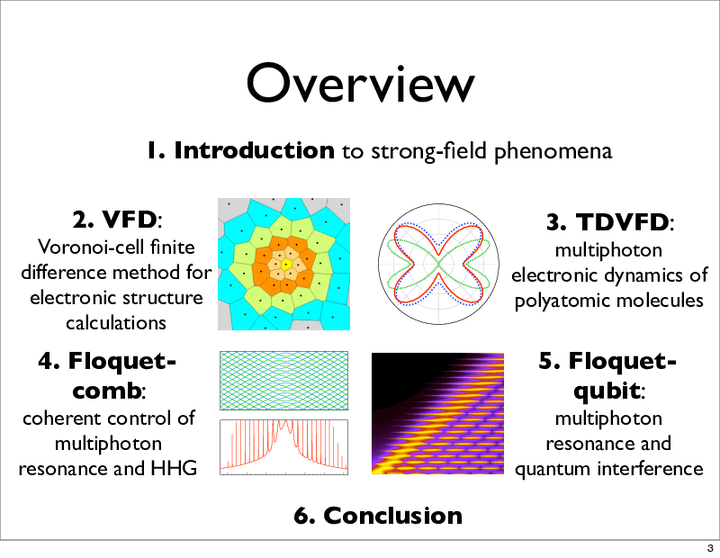 Overview

1. Introduction to strong-field phenomena

2. VFD:
Voronoi-cell finite difference method for electronic structure calculations

3. TDVFD:
multiphoton electronic dynamics of polyatomic molecules

4. Floquet-comb:
coherent control of multiphoton resonance and HHG

5. Floquet-qubit:
multiphoton resonance and quantum interference

6. Conclusion

3